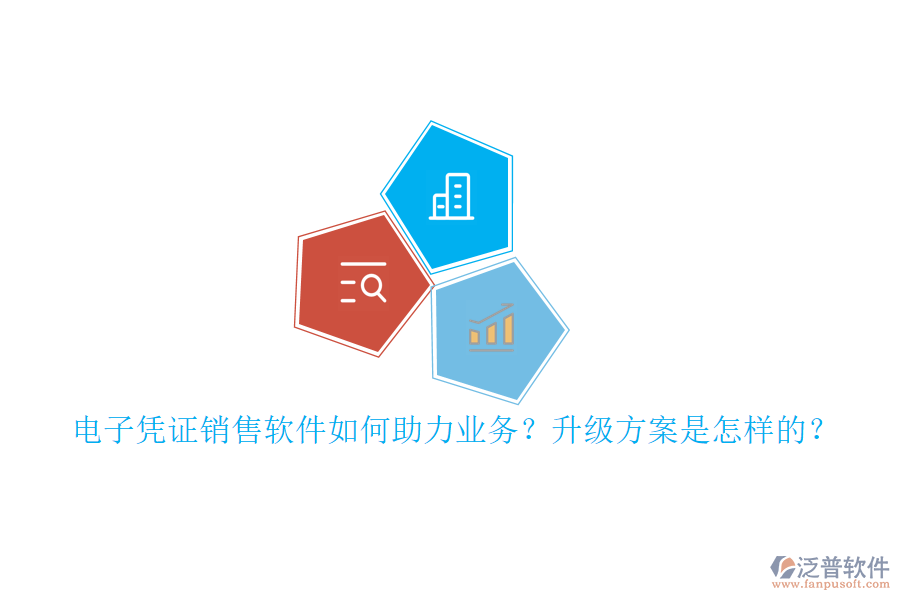 电子凭证销售软件如何助力业务？升级方案是怎样的？

泛普软件
www.fanpusoft.com